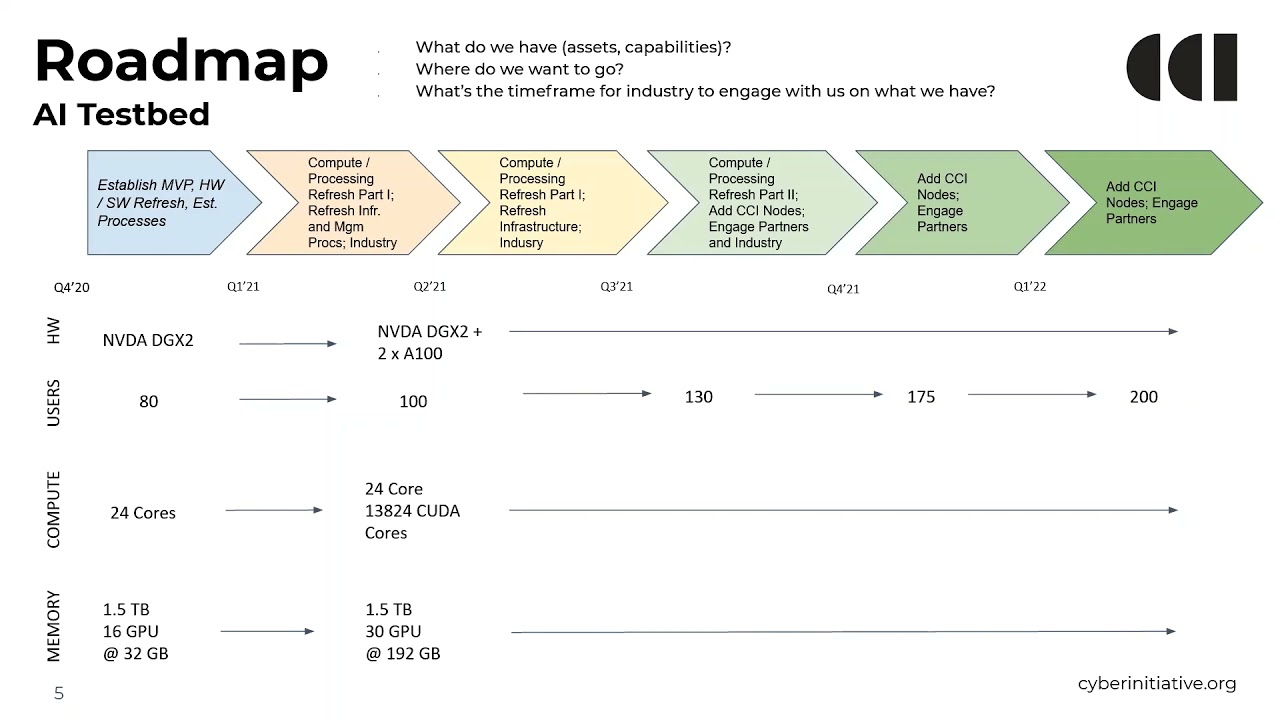 Roadmap
AI Testbed

What do we have (assets, capabilities)?
Where do we want to go?
What's the timeframe for industry to engage with us on what we have?

Establish MVP, HW / SW Refresh, Est. Processes

Compute / Processing Refresh Part I; Refresh Infr. and Mgm Procs; Industry

Compute / Processing Refresh Part I; Refresh Infrastructure; Indusry

Compute / Processing Refresh Part II; Add CCI Nodes; Engage Partners and Industry

Add CCI Nodes; Engage Partners

Add CCI Nodes; Engage Partners

Q4'20
Q1'21
Q2'21
Q3'21
Q4'21
Q1'22

HW
NVDA DGX2
NVDA DGX2 + 2 x A100

USERS
80
100
130
175
200

COMPUTE
24 Cores
24 Core 13824 CUDA Cores

MEMORY
1.5 TB
16 GPU
@ 32 GB
1.5 TB
30 GPU
@ 192 GB

5

cyberinitiative.org